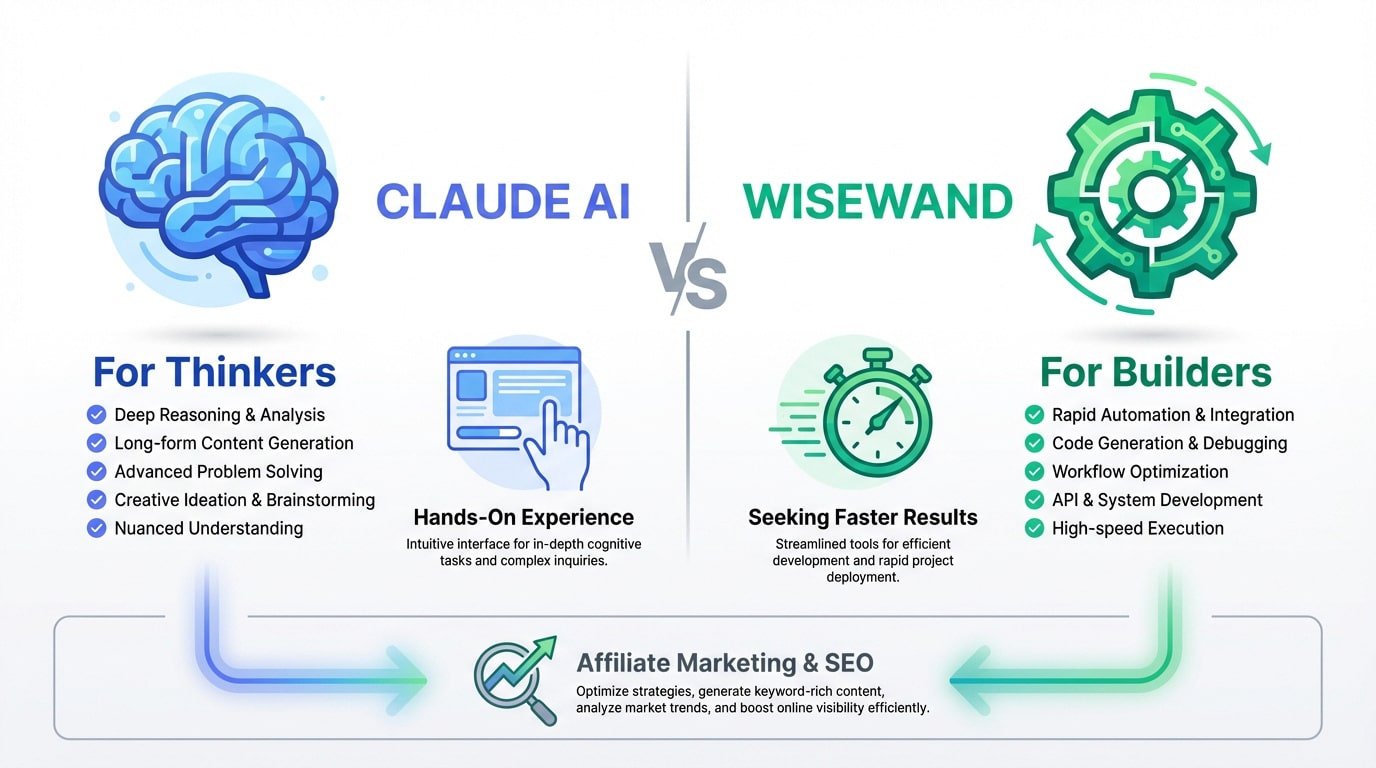 CLAUDE AI

VS

WISEWAND

For Thinkers
Deep Reasoning & Analysis
Long-form Content Generation
Advanced Problem Solving
Creative Ideation & Brainstorming
Nuanced Understanding

Hands-On Experience
Intuitive interface for in-depth cognitive tasks and complex inquiries.

Seeking Faster Results
Streamlined tools for efficient development and rapid project deployment.

For Builders
Rapid Automation & Integration
Code Generation & Debugging
Workflow Optimization
API & System Development
High-speed Execution

Affiliate Marketing & SEO
Optimize strategies, generate keyword-rich content, analyze market trends, and boost online visibility efficiently.